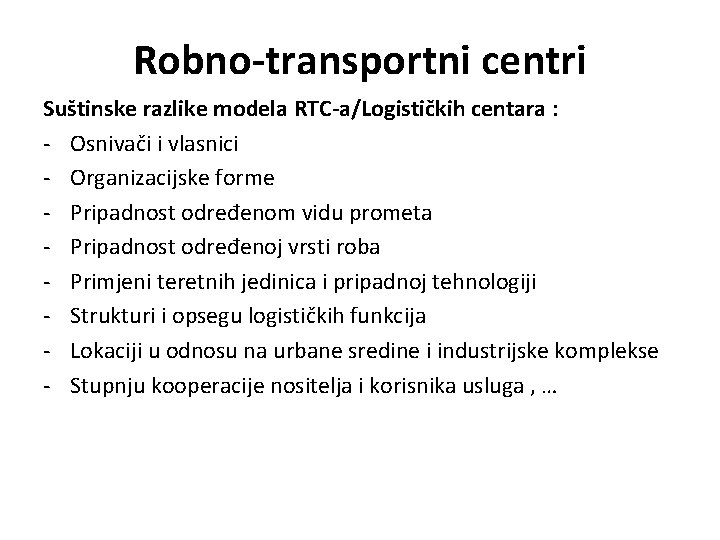 Robno-transportni centri

Suštinske razlike modela RTC-a/Logističkih centara :

- Osnivači i vlasnici
- Organizacijske forme
- Pripadnost određenom vidu prometa
- Pripadnost određenoj vrsti roba
- Primjeni teretnih jedinica i pripadnoj tehnologiji
- Strukturi i opsegu logističkih funkcija
- Lokaciji u odnosu na urbane sredine i industrijske komplekse
- Stupnju kooperacije nositelja i korisnika usluga , …